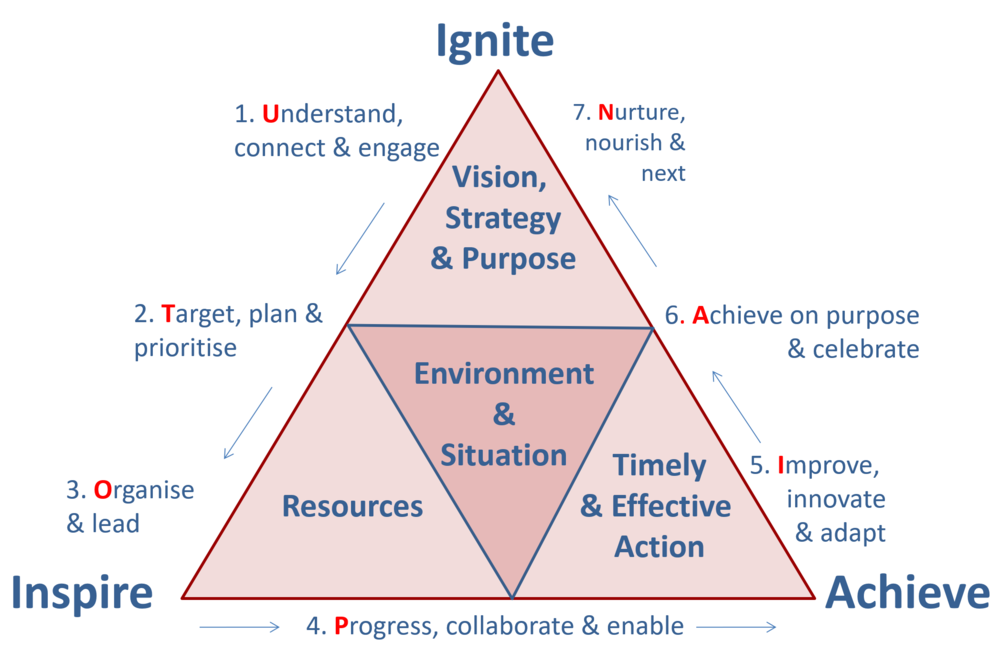 Ignite

1. Understand, connect & engage

7. Nurture, nourish & next

Vision, Strategy & Purpose

2. Target, plan & prioritise

6. Achieve on purpose & celebrate

Environment & Situation

3. Organise & lead

Resources

Timely & Effective Action

5. Improve, innovate & adapt

Inspire

Achieve

4. Progress, collaborate & enable